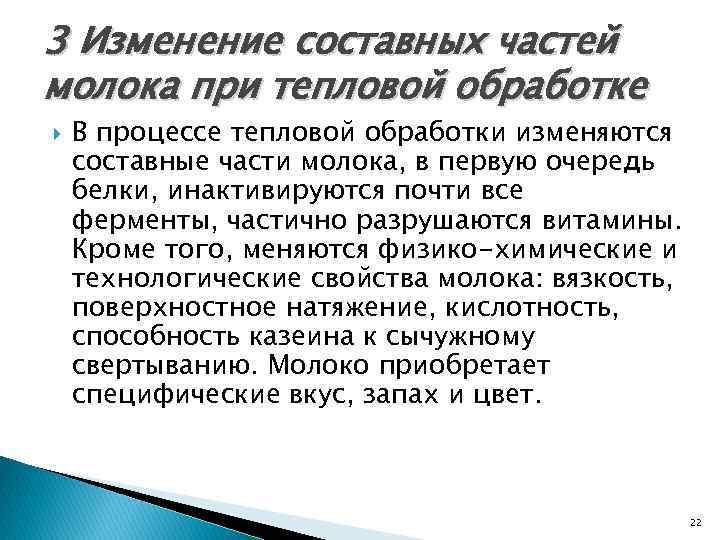 3 Изменение составных частей молока при тепловой обработке

В процессе тепловой обработки изменяются составные части молока, в первую очередь белки, инактивируются почти все ферменты, частично разрушаются витамины. Кроме того, меняются физико-химические и технологические свойства молока: вязкость, поверхностное натяжение, кислотность, способность казеина к сычужному свертыванию. Молоко приобретает специфические вкус, запах и цвет.

22